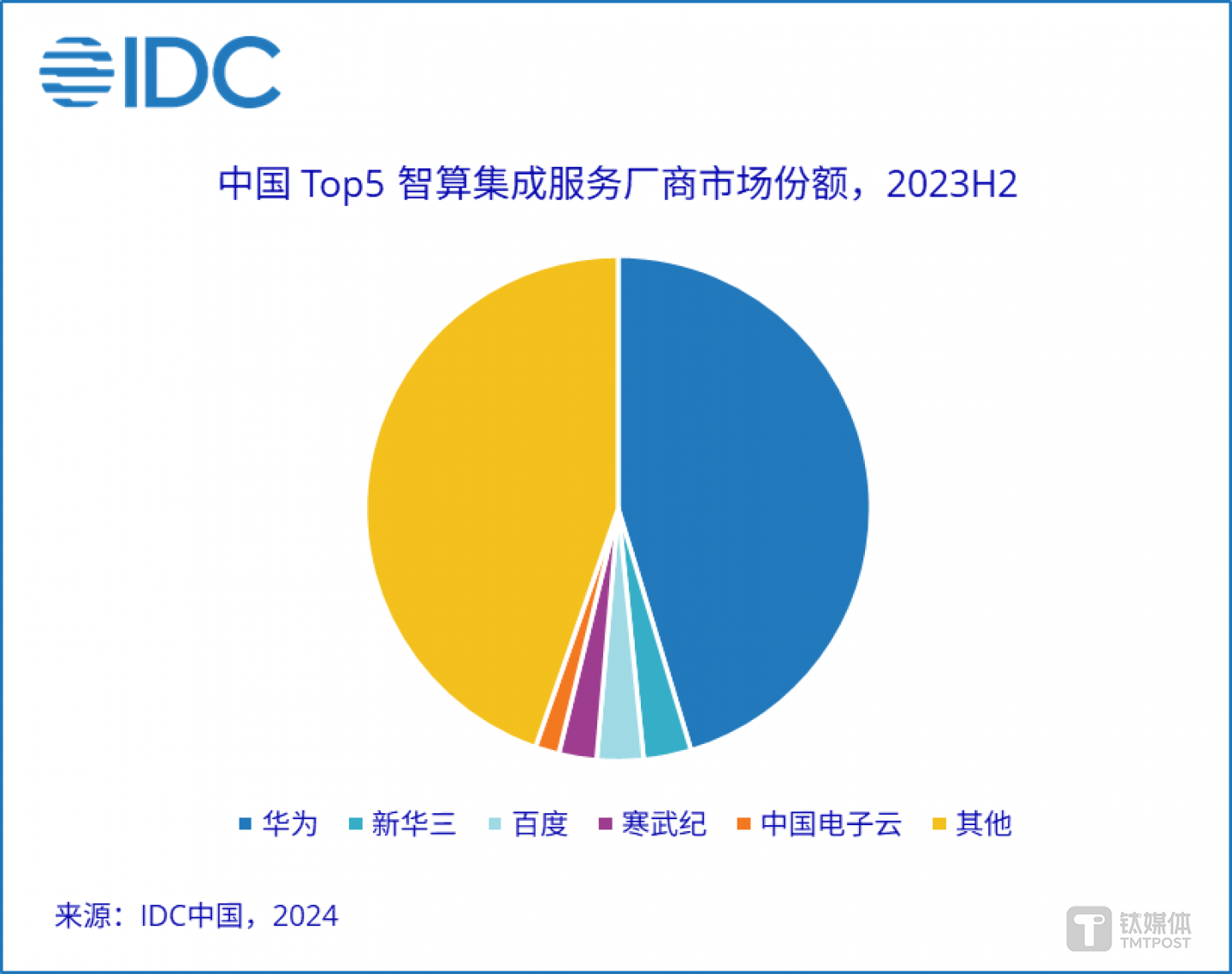 IDC

中国 Top5 智算集成服务厂商市场份额，2023H2

华为 新华三 百度 寒武纪 中国电子云 其他

来源：IDC中国，2024

钛媒体
TMTPOST